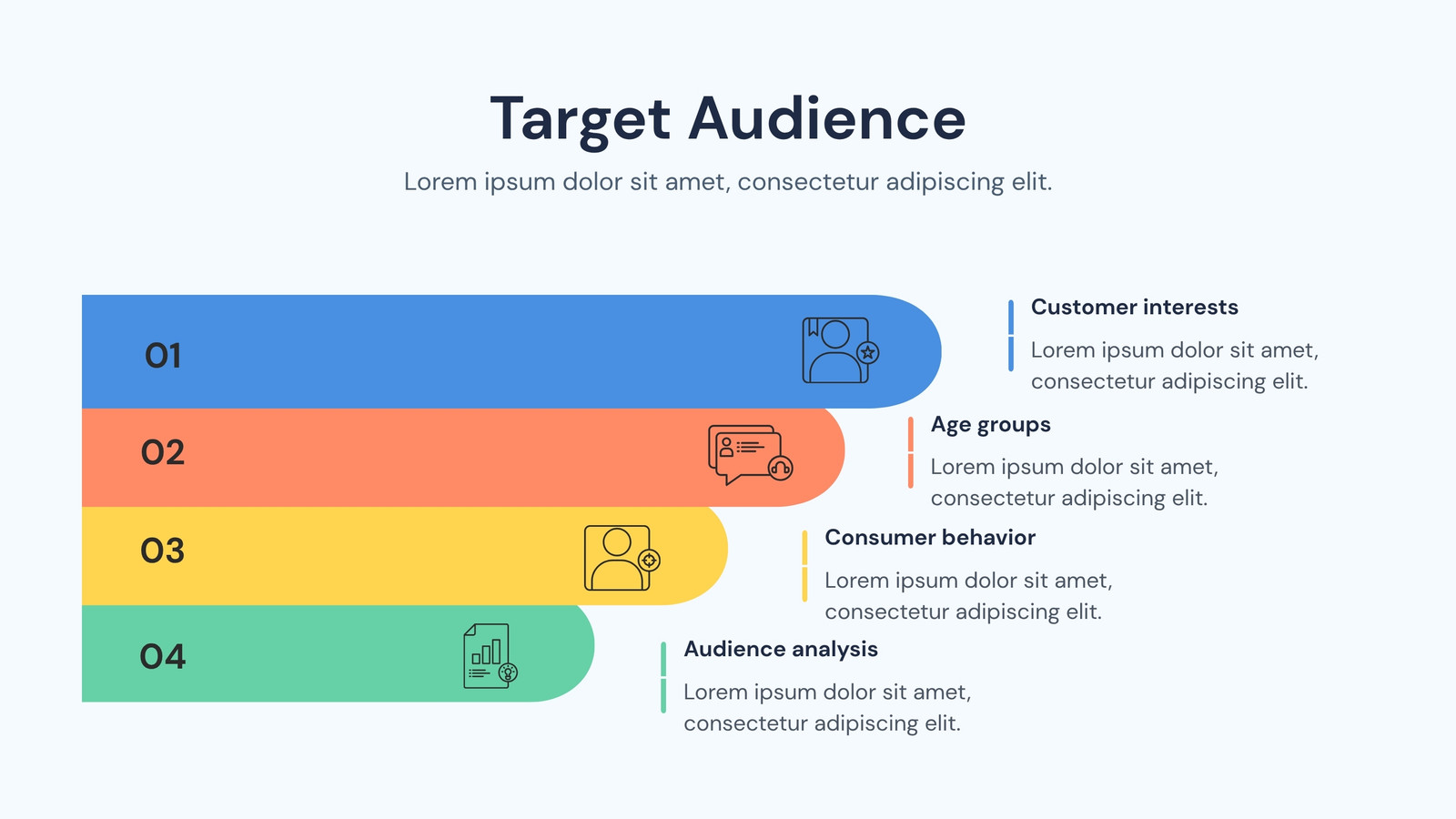 Target Audience

Lorem ipsum dolor sit amet, consectetur adipiscing elit.

01

Customer interests

Lorem ipsum dolor sit amet, consectetur adipiscing elit.

02

Age groups

Lorem ipsum dolor sit amet, consectetur adipiscing elit.

03

Consumer behavior

Lorem ipsum dolor sit amet, consectetur adipiscing elit.

04

Audience analysis

Lorem ipsum dolor sit amet, consectetur adipiscing elit.